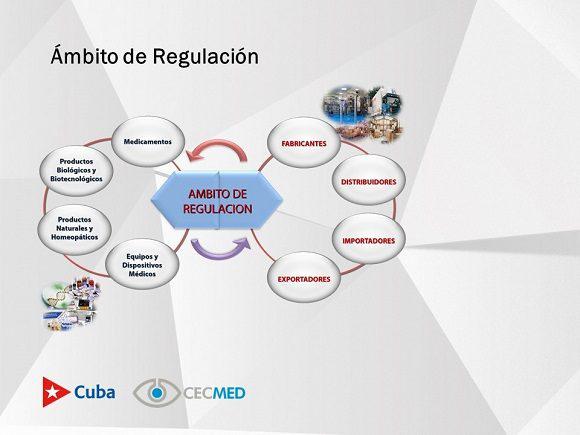 Ámbito de Regulación

Medicamentos

Productos Biológicos y Biotecnológicos

Productos Naturales y Homeopáticos

Equipos y Dispositivos Médicos

AMBITO DE REGULACION

FABRICANTES

DISTRIBUIDORES

IMPORTADORES

EXPORTADORES

Cuba

CECMED